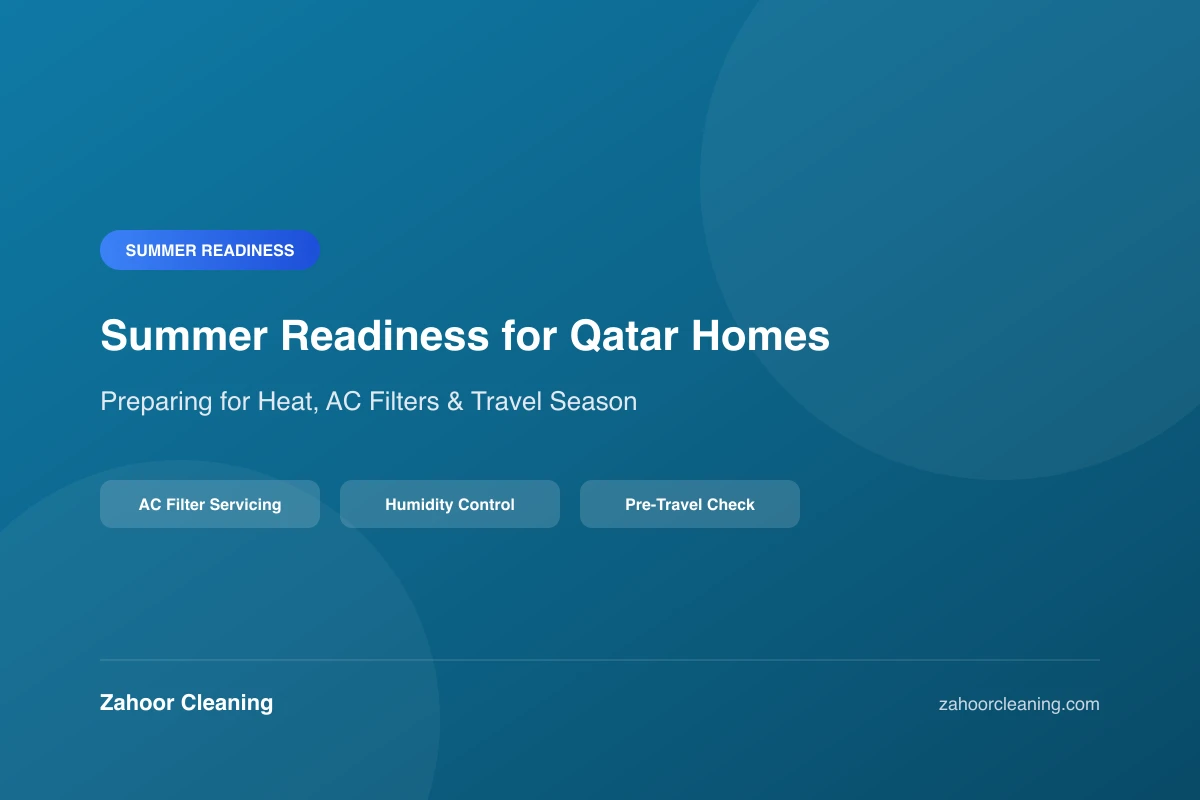 SUMMER READINESS

Summer Readiness for Qatar Homes

Preparing for Heat, AC Filters & Travel Season

AC Filter Servicing

Humidity Control

Pre-Travel Check

Zahoor Cleaning

zahoorcleaning.com